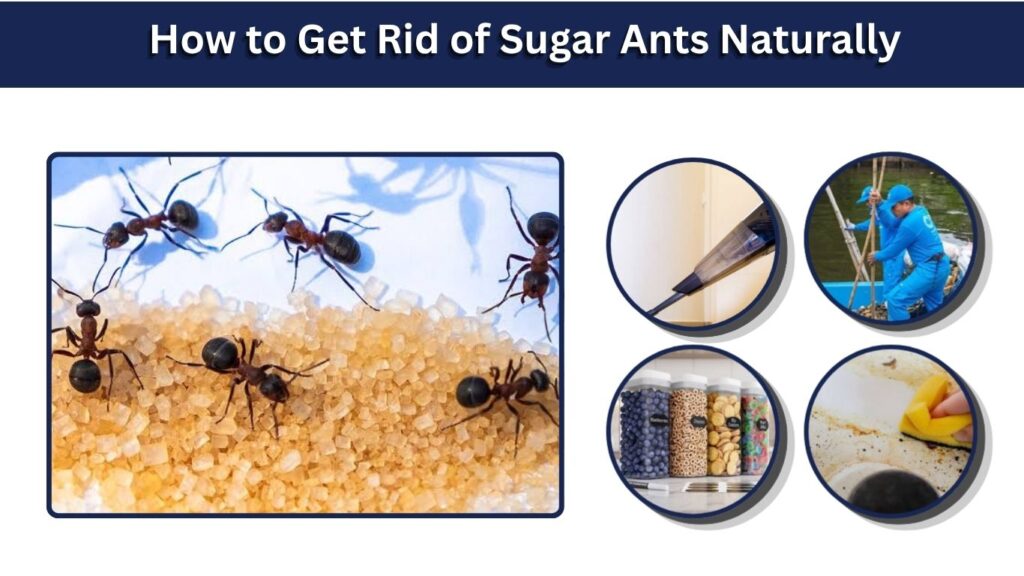 How to Get Rid of Sugar Ants Naturally